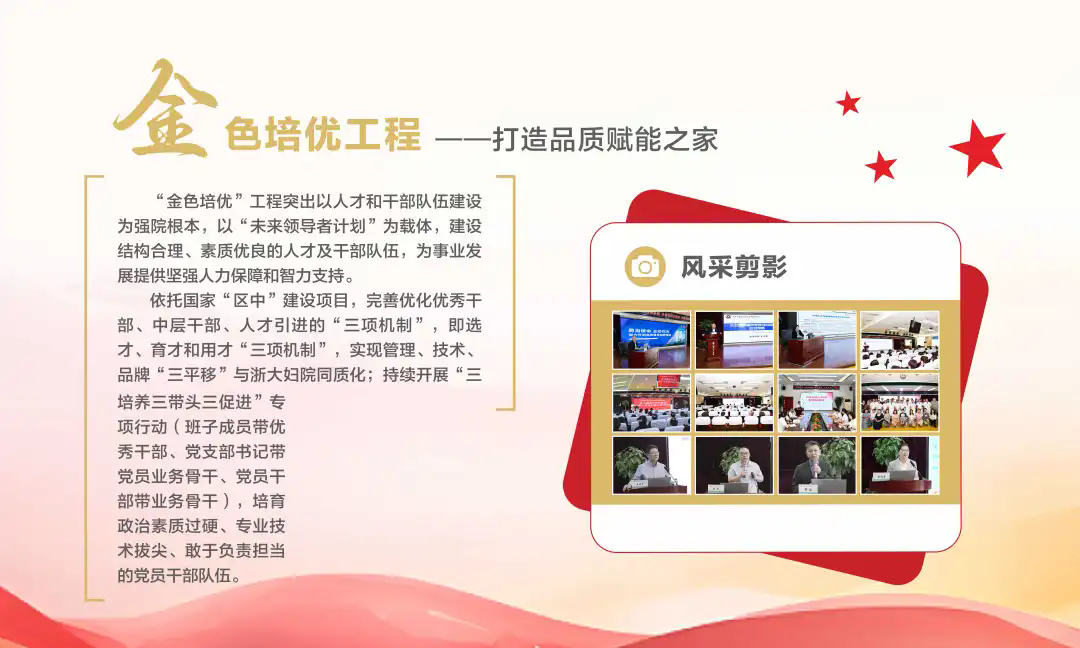 金色培优工程 ——打造品质赋能之家

“金色培优”工程突出以人才和干部队伍建设为强院根本，以“未来领导者计划”为载体，建设结构合理、素质优良的人才及干部队伍，为事业发展提供坚强人力保障和智力支持。

依托国家“区中”建设项目，完善优化优秀干部、中层干部、人才引进的“三项机制”，即选才、育才和用才“三项机制”，实现管理、技术、品牌“三平移”与浙大妇院同质化；持续开展“三培养三带头三促进”专项行动（班子成员带优秀干部、党支部书记带党员业务骨干、党员干部带业务骨干），培育政治素质过硬、专业技术拔尖、敢于负责担当的党员干部队伍。

风采剪影